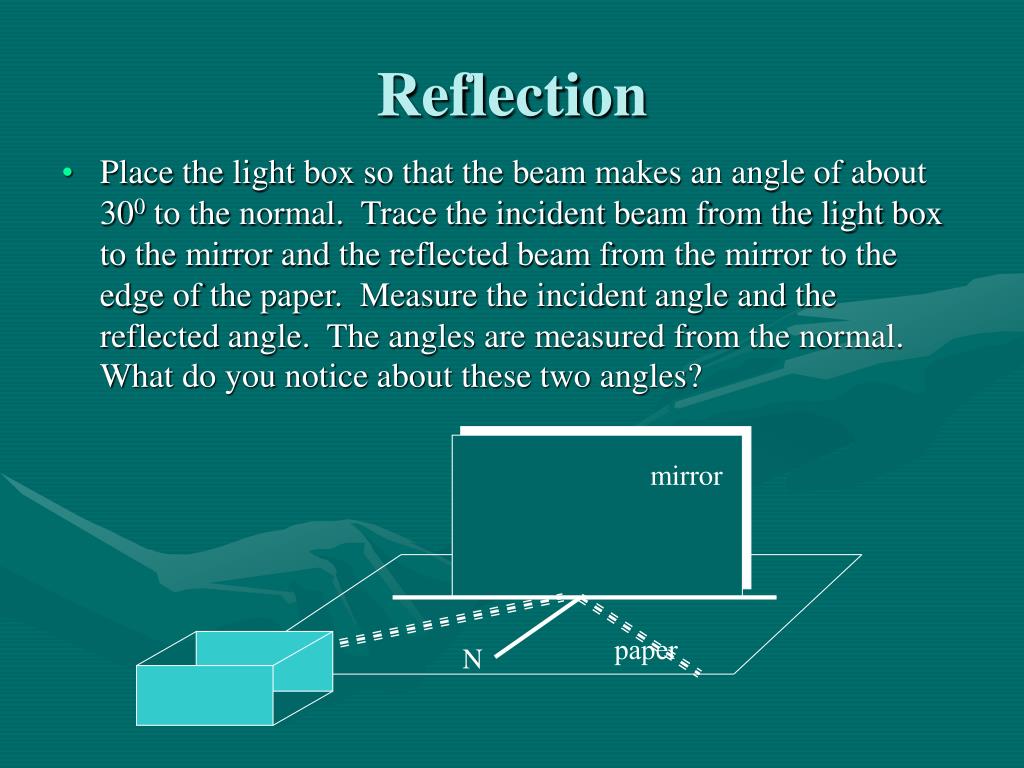 Reflection

• Place the light box so that the beam makes an angle of about $30^0$ to the normal. Trace the incident beam from the light box to the mirror and the reflected beam from the mirror to the edge of the paper. Measure the incident angle and the reflected angle. The angles are measured from the normal. What do you notice about these two angles?

mirror

N

paper